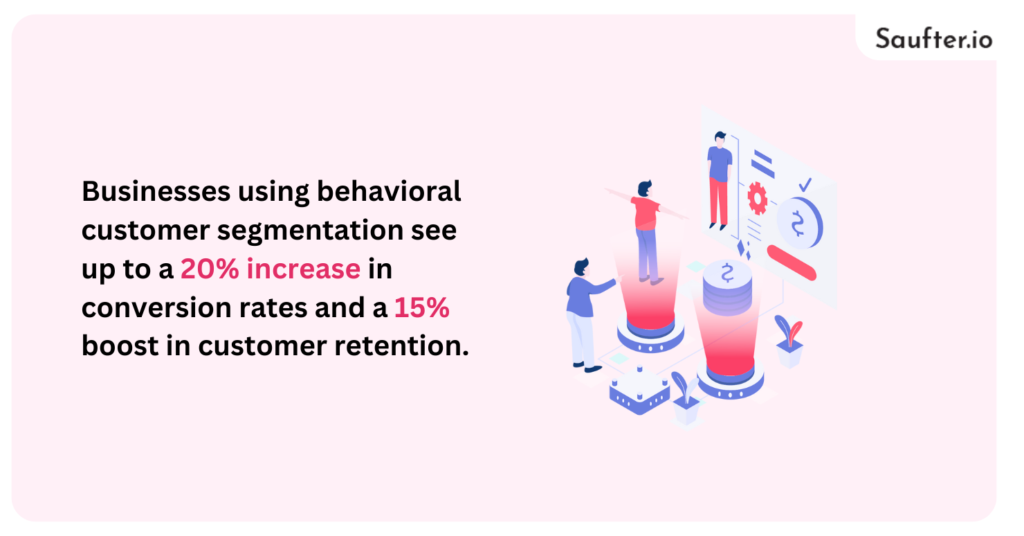 Saufter.io

Businesses using behavioral customer segmentation see up to a 20% increase in conversion rates and a 15% boost in customer retention.